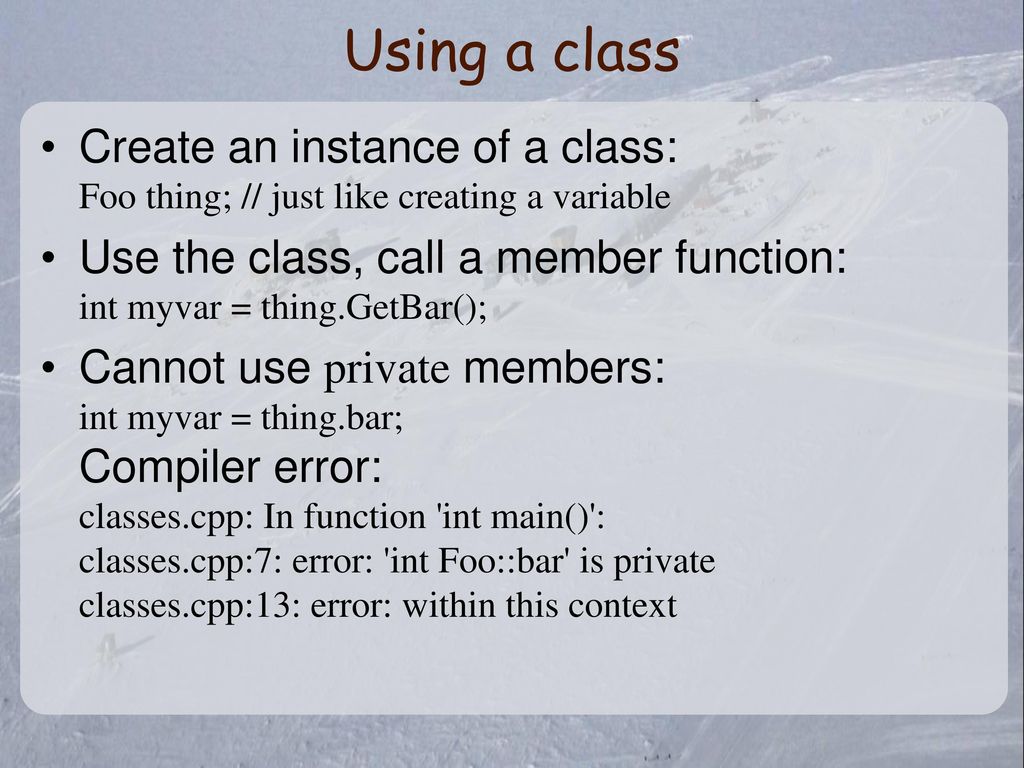 Using a class

• Create an instance of a class:
Foo thing; // just like creating a variable

• Use the class, call a member function:
int myvar = thing.GetBar();

• Cannot use private members:
int myvar = thing.bar;
Compiler error:
classes.cpp: In function 'int main()':
classes.cpp:7: error: 'int Foo::bar' is private
classes.cpp:13: error: within this context